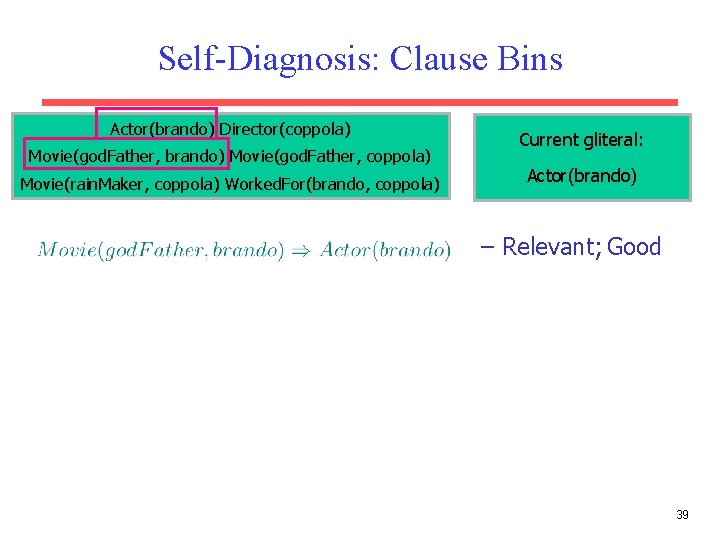 Self-Diagnosis: Clause Bins

Actor(brando) Director(coppola)
Movie(godFather, brando) Movie(godFather, coppola)
Movie(rainMaker, coppola) WorkedFor(brando, coppola)

Current gliteral:
Actor(brando)

$Movie(godFather, brando) \Rightarrow Actor(brando)$ – Relevant; Good

39